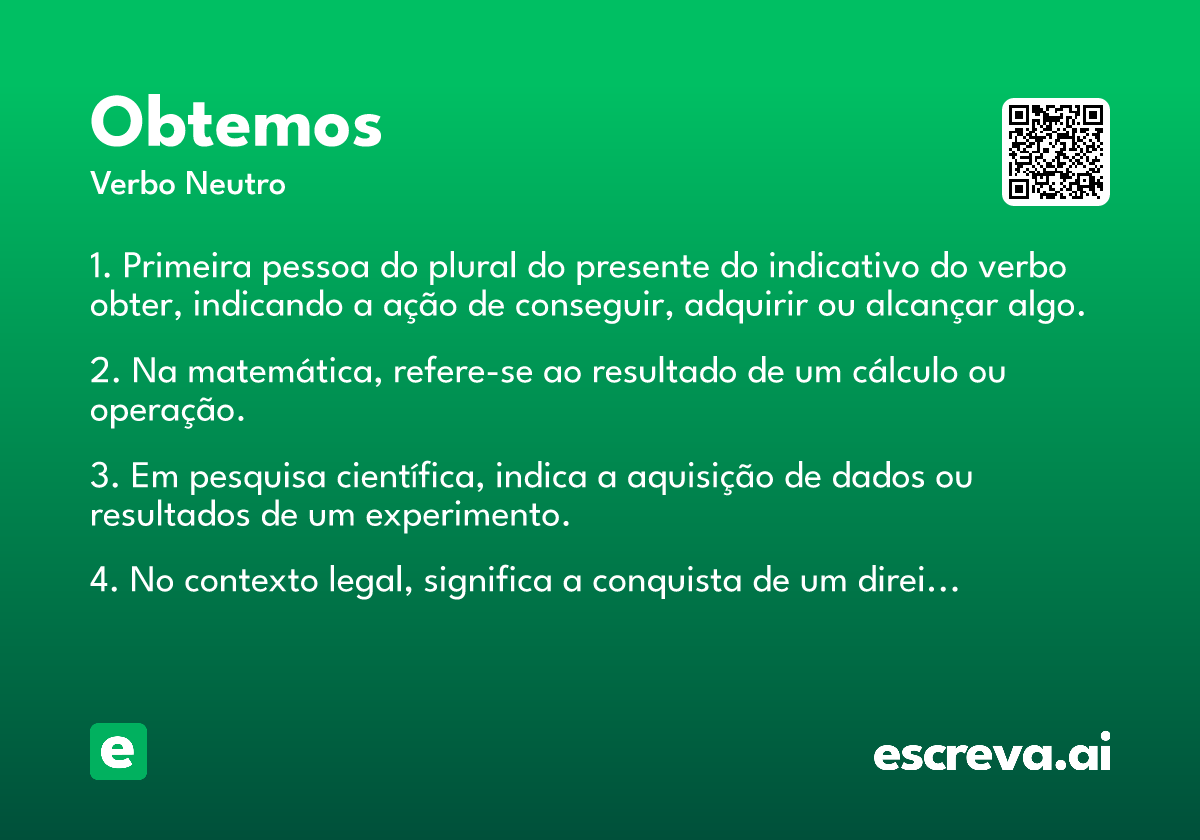 Obtemos
Verbo Neutro

1. Primeira pessoa do plural do presente do indicativo do verbo obter, indicando a ação de conseguir, adquirir ou alcançar algo.

2. Na matemática, refere-se ao resultado de um cálculo ou operação.

3. Em pesquisa científica, indica a aquisição de dados ou resultados de um experimento.

4. No contexto legal, significa a conquista de um direi…

e

escreva.ai